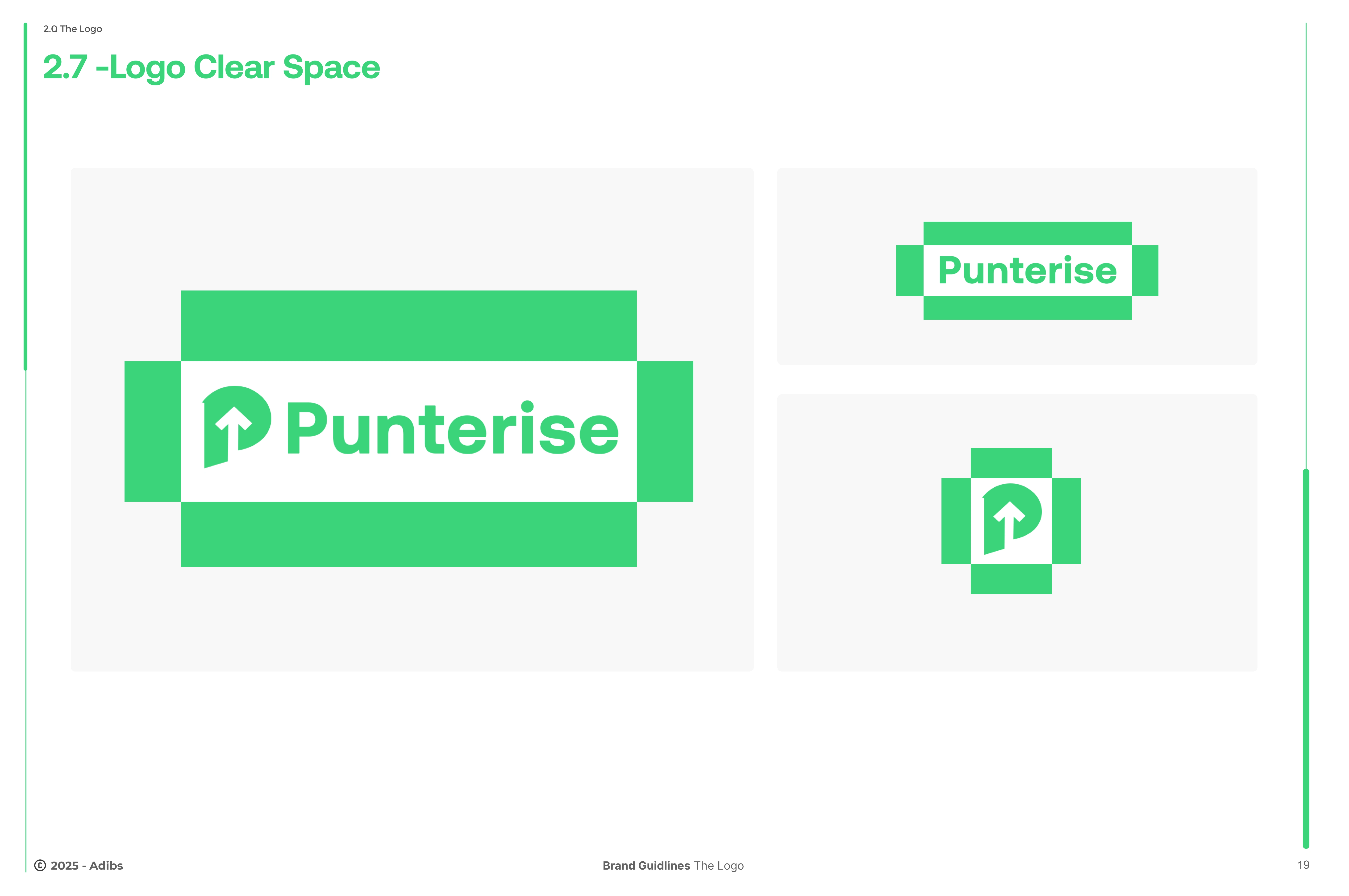 2.0 The Logo

2.7 -Logo Clear Space

Punterise

Punterise

© 2025 - Adibs

Brand Guidlines The Logo

19